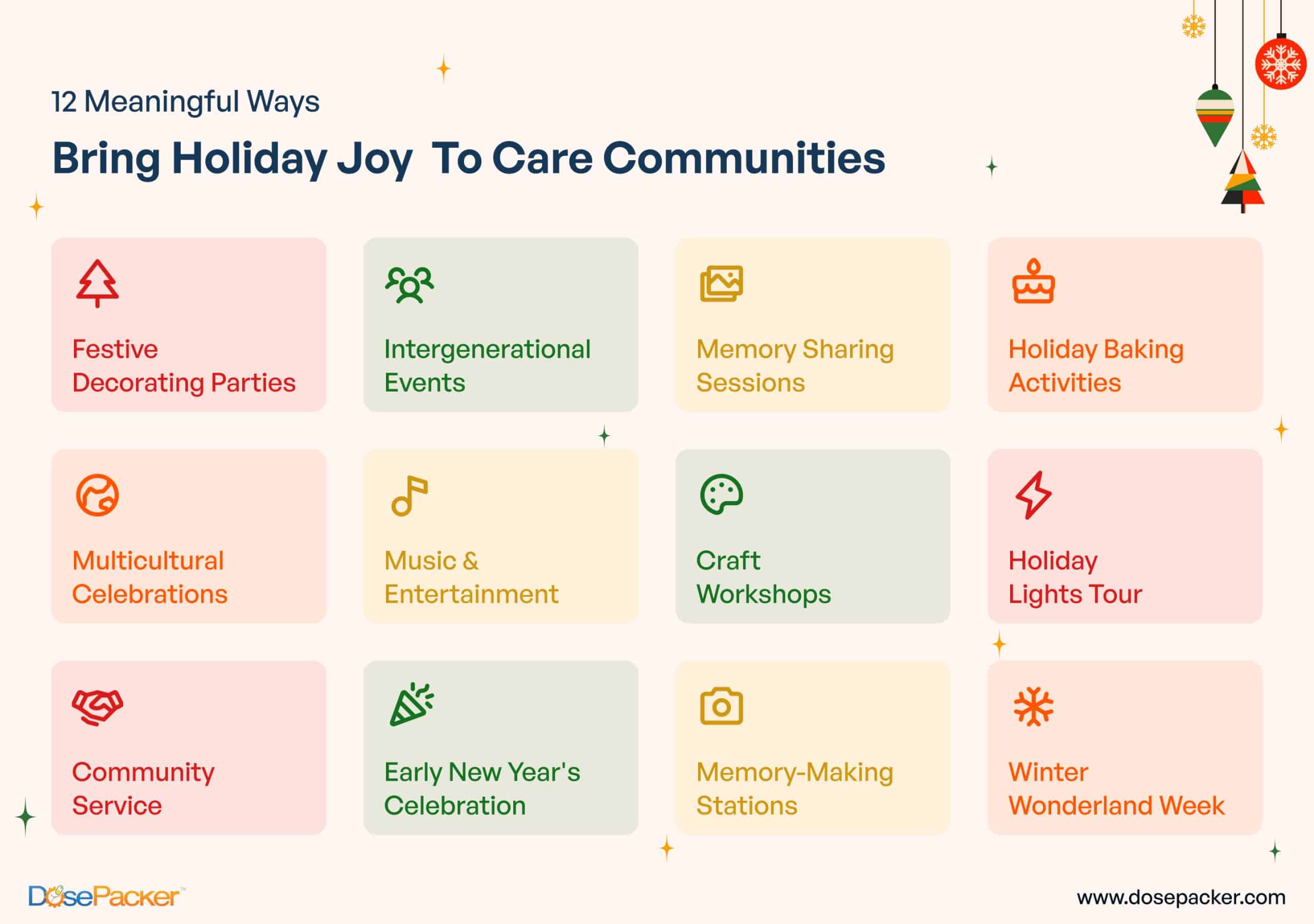 12 Meaningful Ways

Bring Holiday Joy To Care Communities

Festive Decorating Parties

Intergenerational Events

Memory Sharing Sessions

Holiday Baking Activities

Multicultural Celebrations

Music & Entertainment

Craft Workshops

Holiday Lights Tour

Community Service

Early New Year's Celebration

Memory-Making Stations

Winter Wonderland Week

DosePacker™

www.dosepacker.com